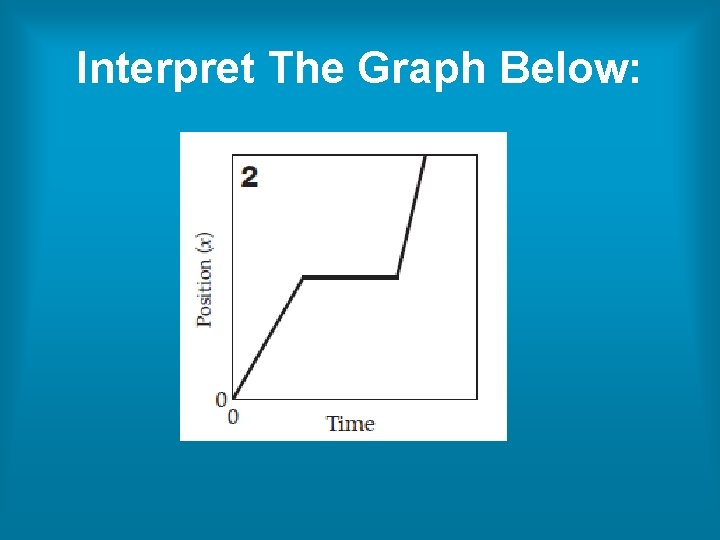 Interpret The Graph Below:

2

Position ($x$)

0

0

Time